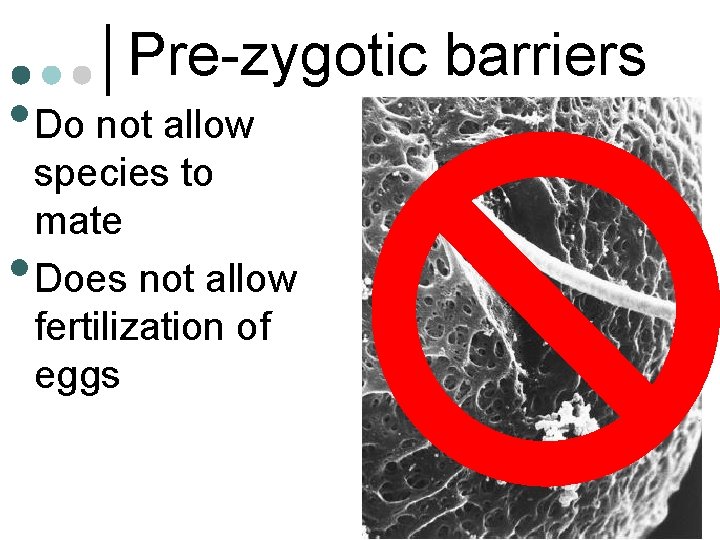 Pre-zygotic barriers

- Do not allow species to mate
- Does not allow fertilization of eggs